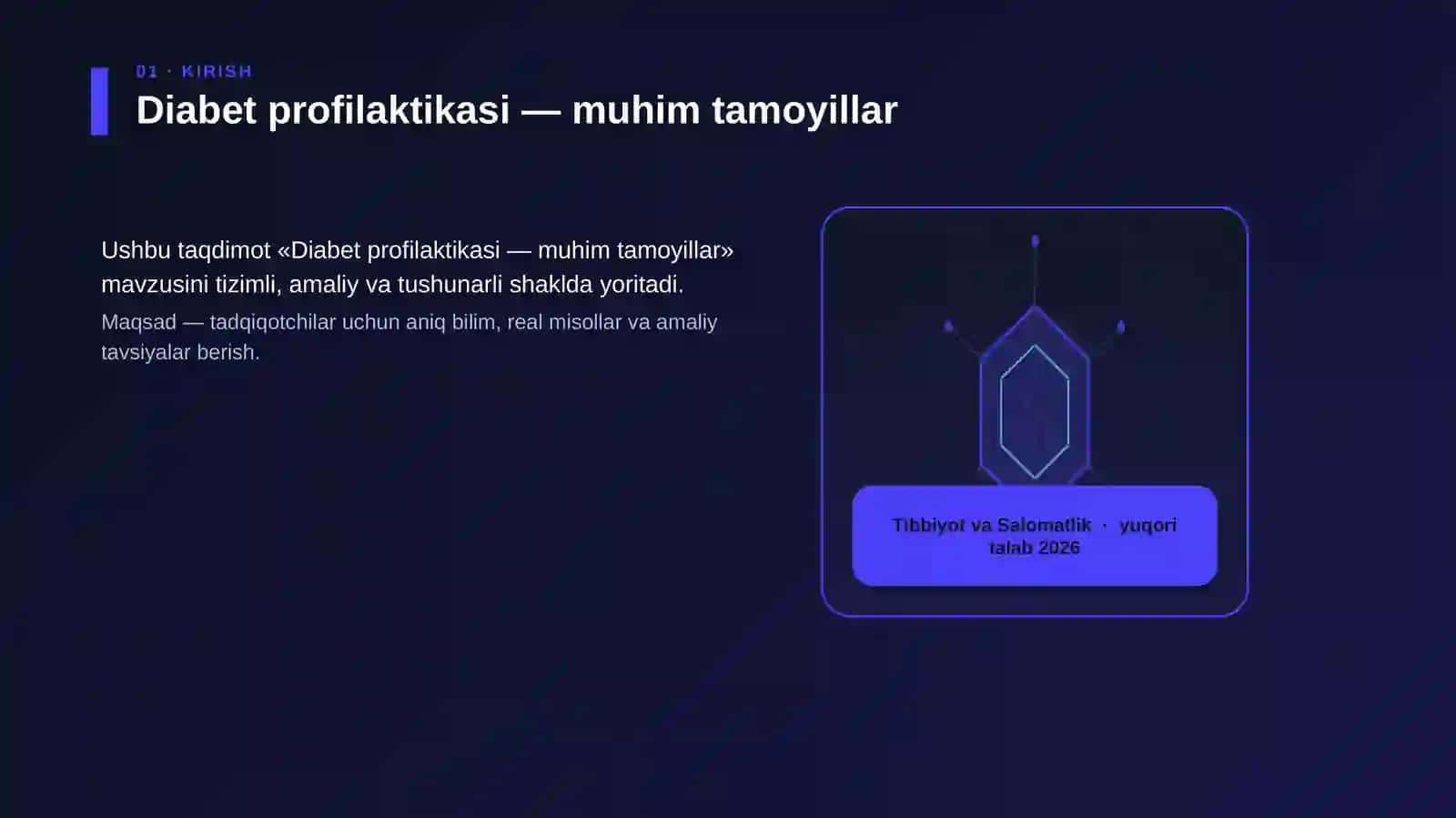 01 · KIRISH

Diabet profilaktikasi — muhim tamoyillar

Ushbu taqdimot «Diabet profilaktikasi — muhim tamoyillar» mavzusini tizimli, amaliy va tushunarli shaklda yoritadi.

Maqsad — tadqiqotchilar uchun aniq bilim, real misollar va amaliy tavsiyalar berish.

Tibbiyot va Salomatlik · yuqori talab 2026